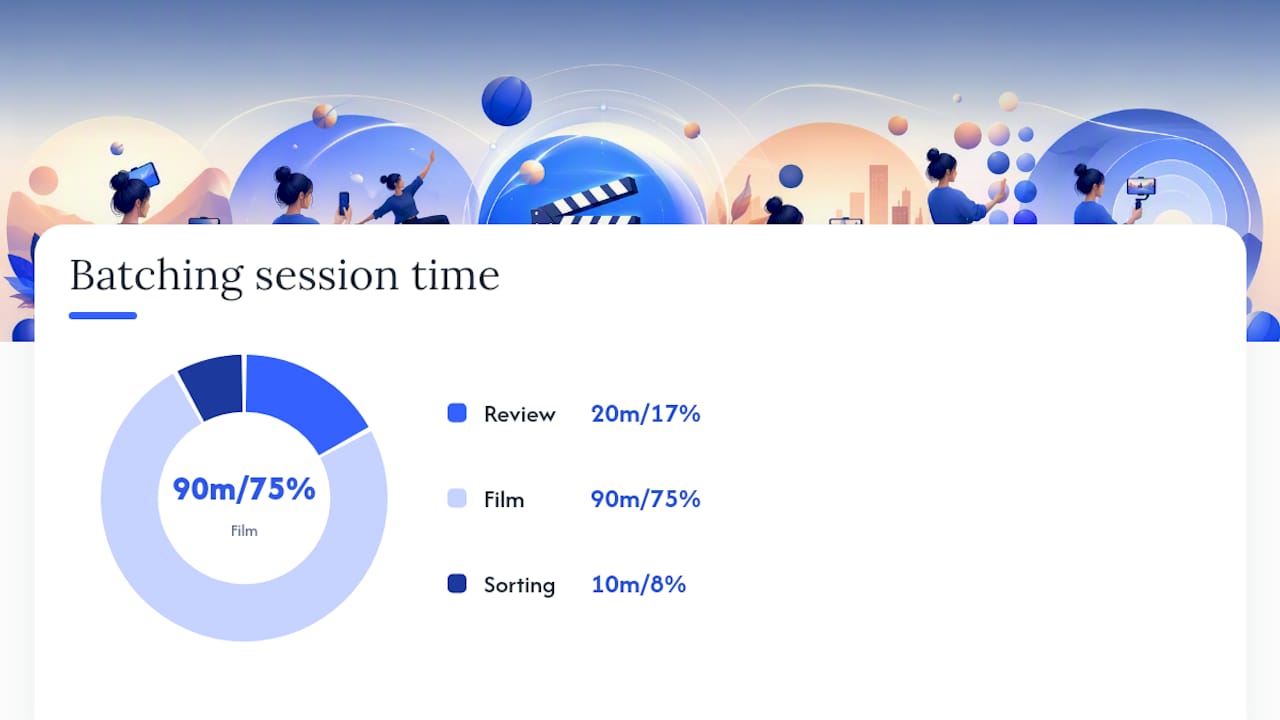 Batching session time

90m/75%
Film

Review 20m/17%

Film 90m/75%

Sorting 10m/8%